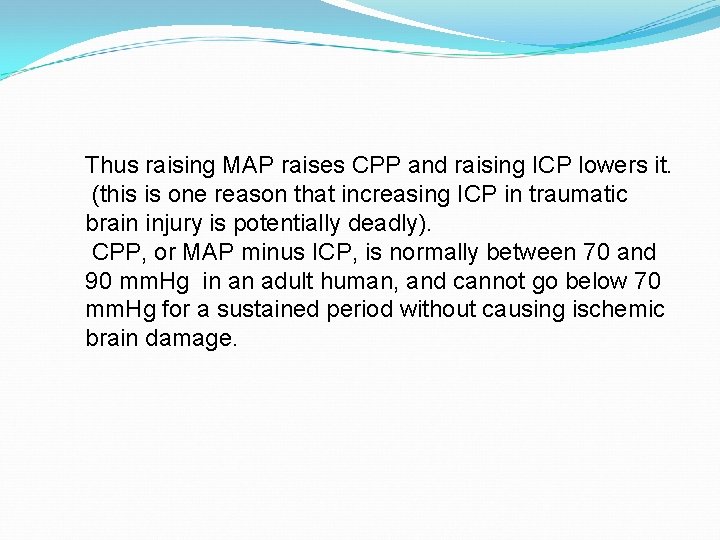 Thus raising MAP raises CPP and raising ICP lowers it. (this is one reason that increasing ICP in traumatic brain injury is potentially deadly).
CPP, or MAP minus ICP, is normally between 70 and 90 mmHg in an adult human, and cannot go below 70 mmHg for a sustained period without causing ischemic brain damage.